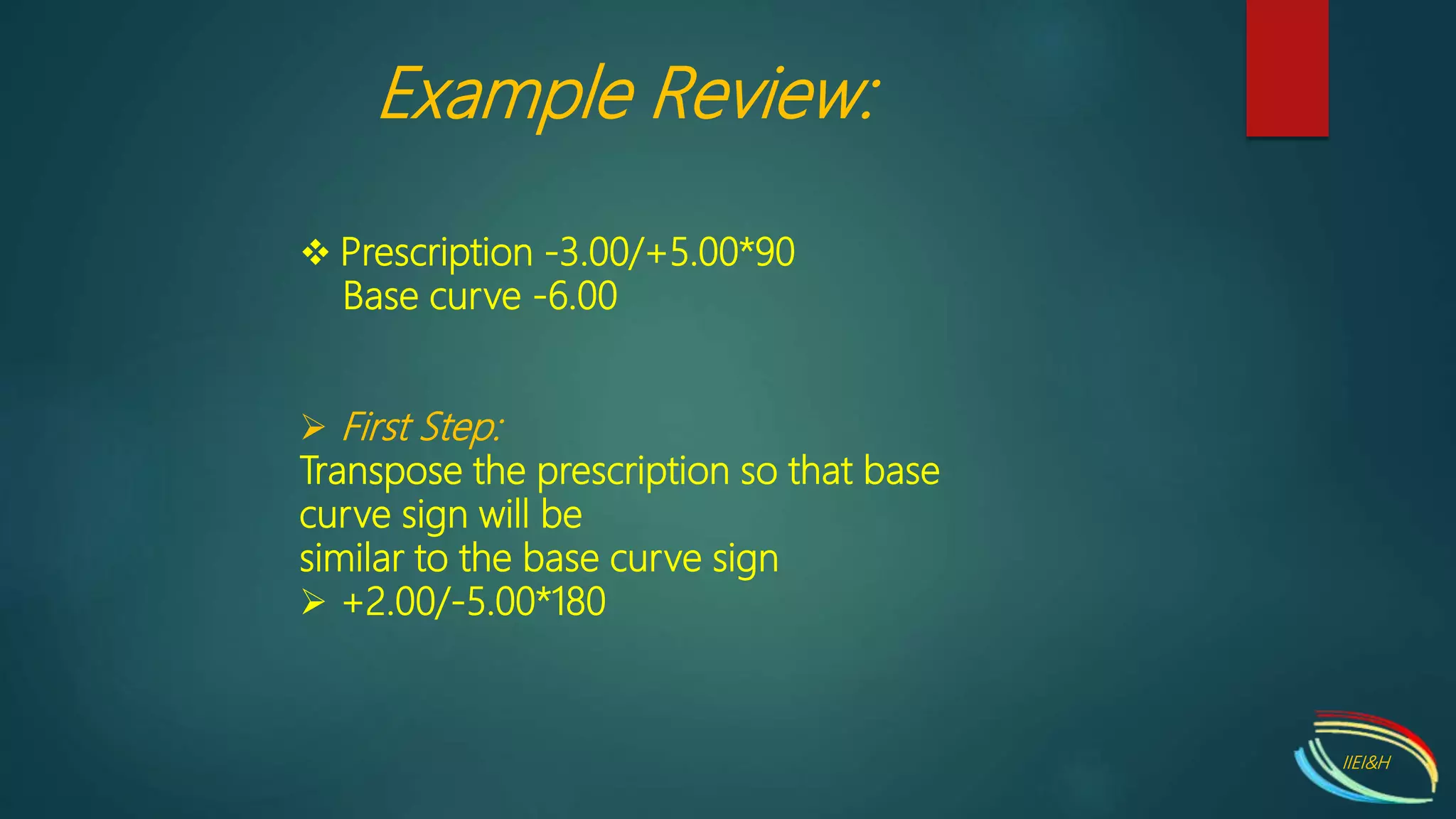 Example Review:

❖ Prescription -3.00/+5.00*90
Base curve -6.00

➢ First Step:
Transpose the prescription so that base curve sign will be
similar to the base curve sign
➢ +2.00/-5.00*180

IIEI&H